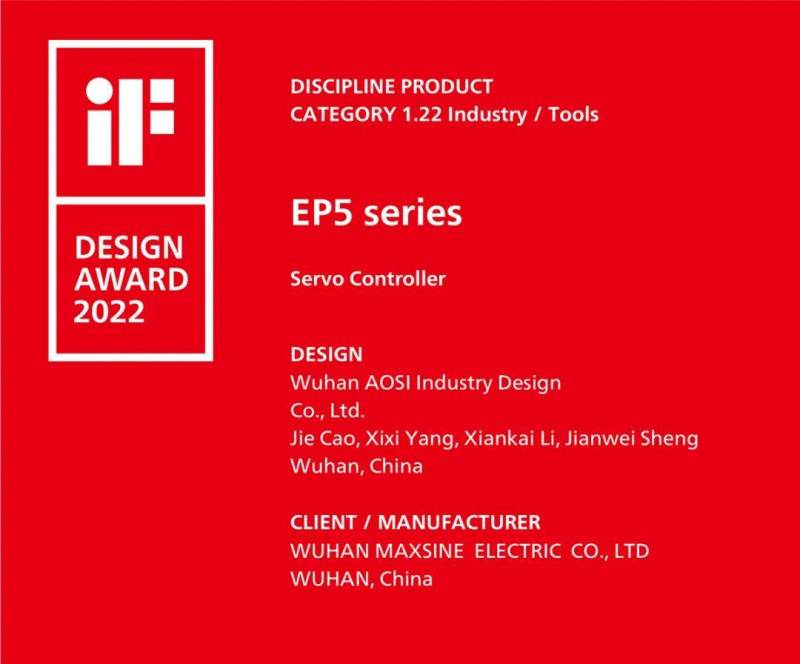 iF

DESIGN AWARD 2022

DISCIPLINE PRODUCT
CATEGORY 1.22 Industry / Tools

EP5 series

Servo Controller

DESIGN
Wuhan AOSI Industry Design Co., Ltd.
Jie Cao, Xixi Yang, Xiankai Li, Jianwei Sheng
Wuhan, China

CLIENT / MANUFACTURER
WUHAN MAXSINE ELECTRIC CO., LTD
WUHAN, China